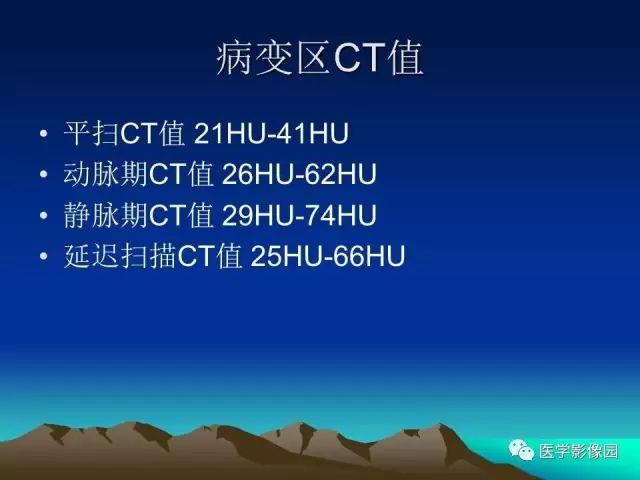 病变区CT值

• 平扫CT值 21HU-41HU
• 动脉期CT值 26HU-62HU
• 静脉期CT值 29HU-74HU
• 延迟扫描CT值 25HU-66HU

医学影像园